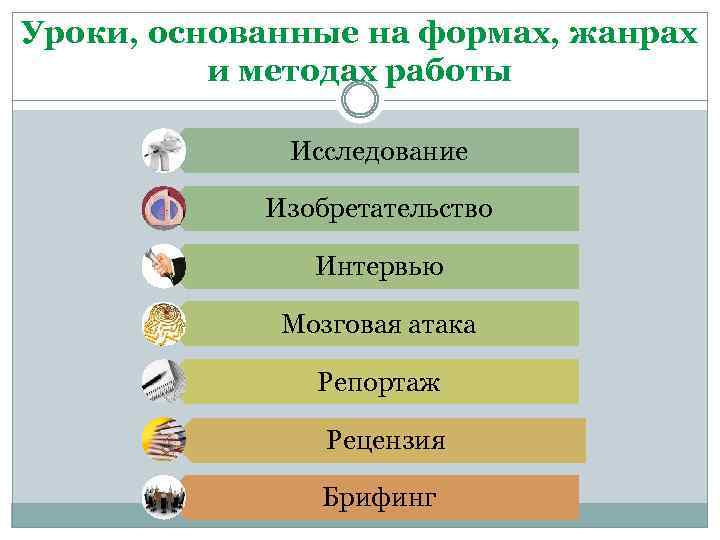 Уроки, основанные на формах, жанрах и методах работы

Исследование

Изобретательство

Интервью

Мозговая атака

Репортаж

Рецензия

Брифинг